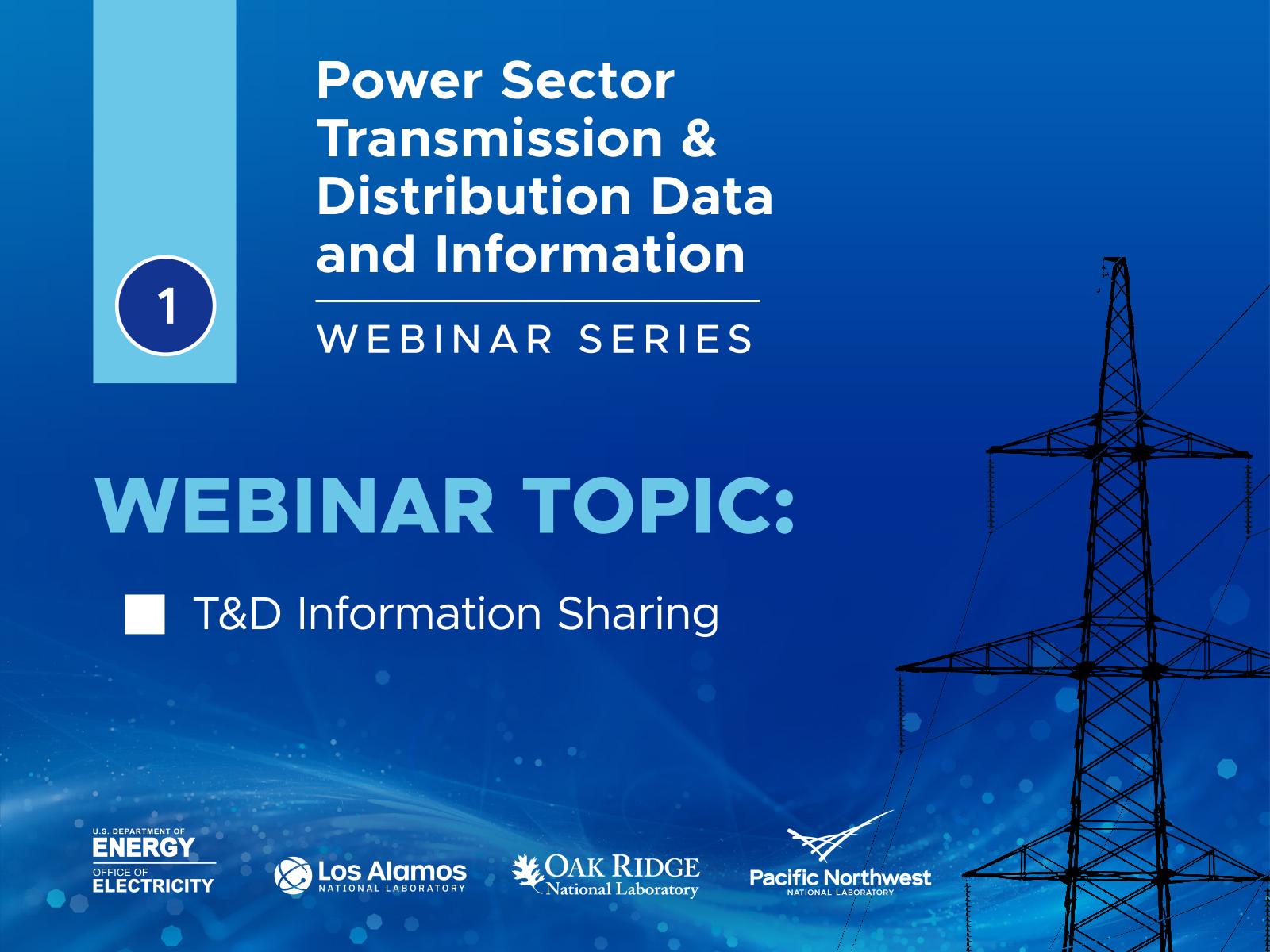 1

Power Sector Transmission & Distribution Data and Information

WEBINAR SERIES

WEBINAR TOPIC:

T&D Information Sharing

U.S. DEPARTMENT OF ENERGY
OFFICE OF ELECTRICITY

Los Alamos
NATIONAL LABORATORY

OAK RIDGE
National Laboratory

Pacific Northwest
NATIONAL LABORATORY